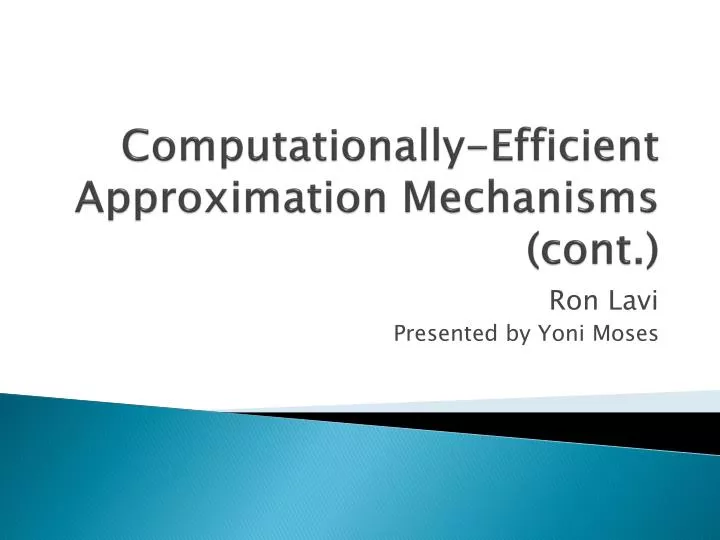 Computationally-Efficient Approximation Mechanisms (cont.)

Ron Lavi
Presented by Yoni Moses